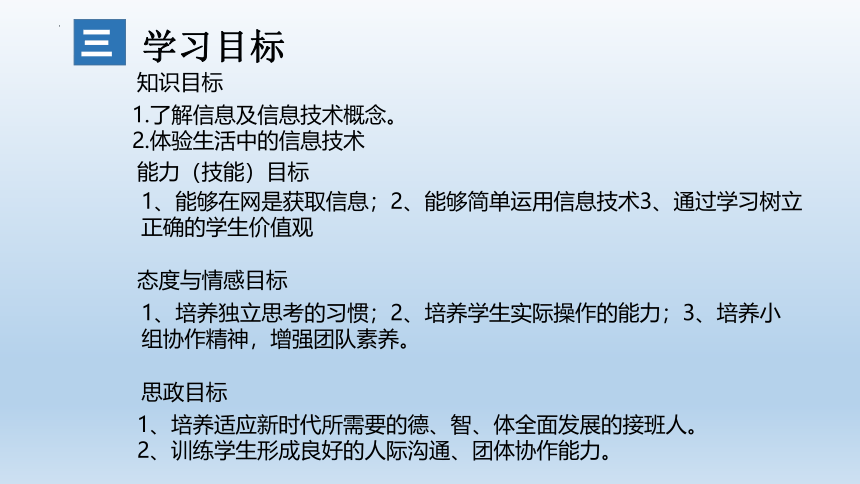 三 学习目标

知识目标

1.了解信息及信息技术概念。
2.体验生活中的信息技术

能力（技能）目标

1、能够在网是获取信息；2、能够简单运用信息技术3、通过学习树立正确的学生价值观

态度与情感目标

1、培养独立思考的习惯；2、培养学生实际操作的能力；3、培养小组协作精神，增强团队素养。

思政目标

1、培养适应新时代所需要的德、智、体全面发展的接班人。
2、训练学生形成良好的人际沟通、团体协作能力。